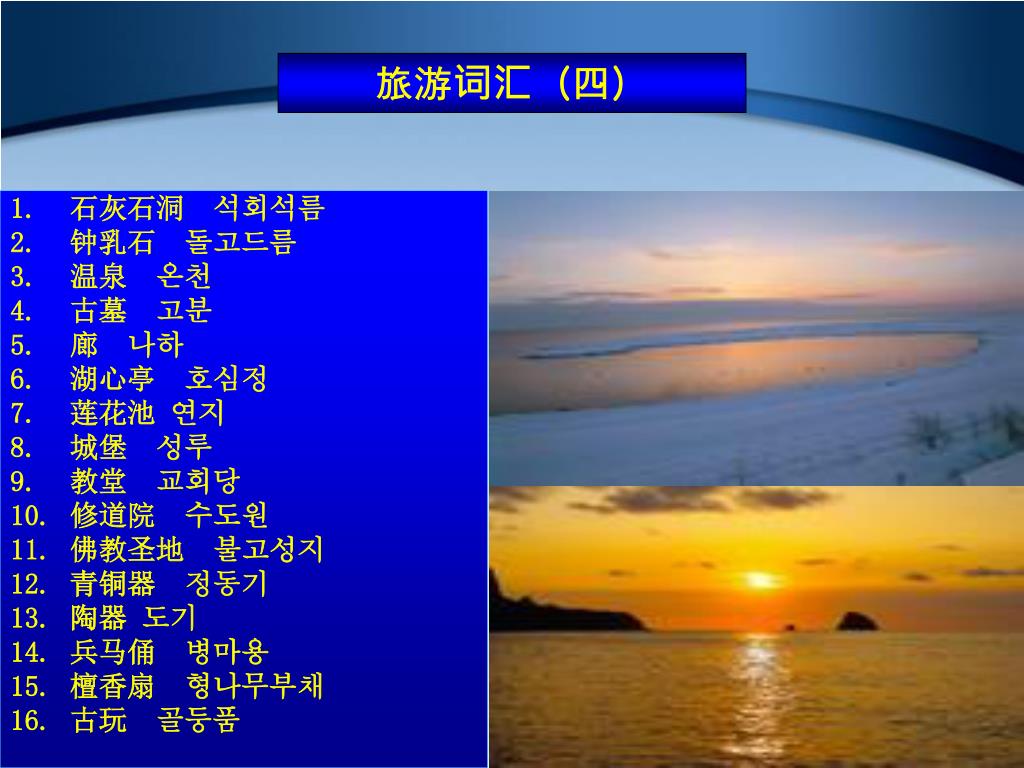 旅游词汇（四）

1. 石灰石洞 석회석름
2. 钟乳石 돌고드름
3. 温泉 온천
4. 古墓 고분
5. 廊 나하
6. 湖心亭 호심정
7. 莲花池 연지
8. 城堡 성루
9. 教堂 교회당
10. 修道院 수도원
11. 佛教圣地 불고성지
12. 青铜器 정동기
13. 陶器 도기
14. 兵马俑 병마용
15. 檀香扇 형나무부채
16. 古玩 골동품